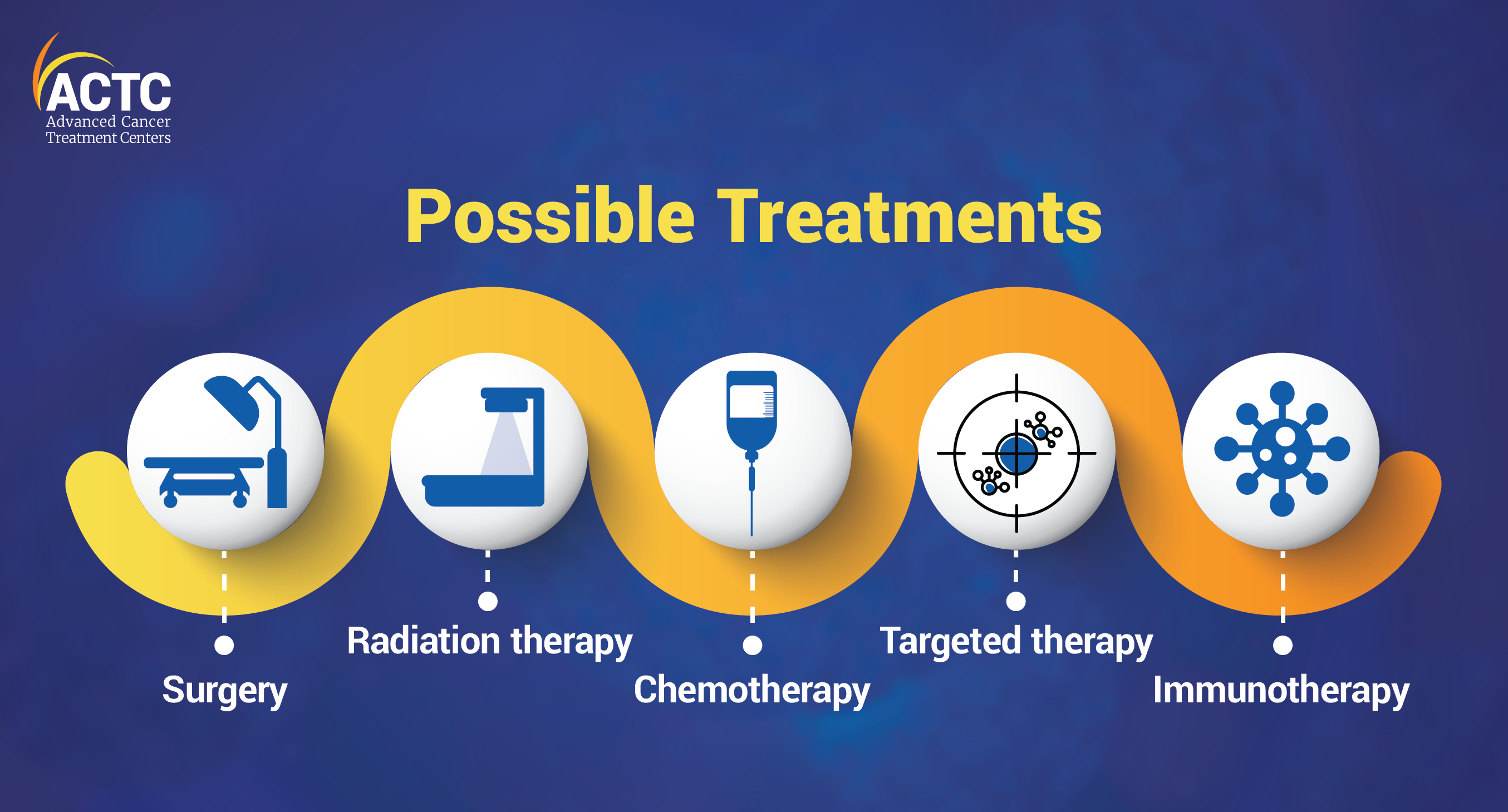 ACTC
Advanced Cancer
Treatment Centers

Possible Treatments

Surgery

Radiation therapy

Chemotherapy

Targeted therapy

Immunotherapy